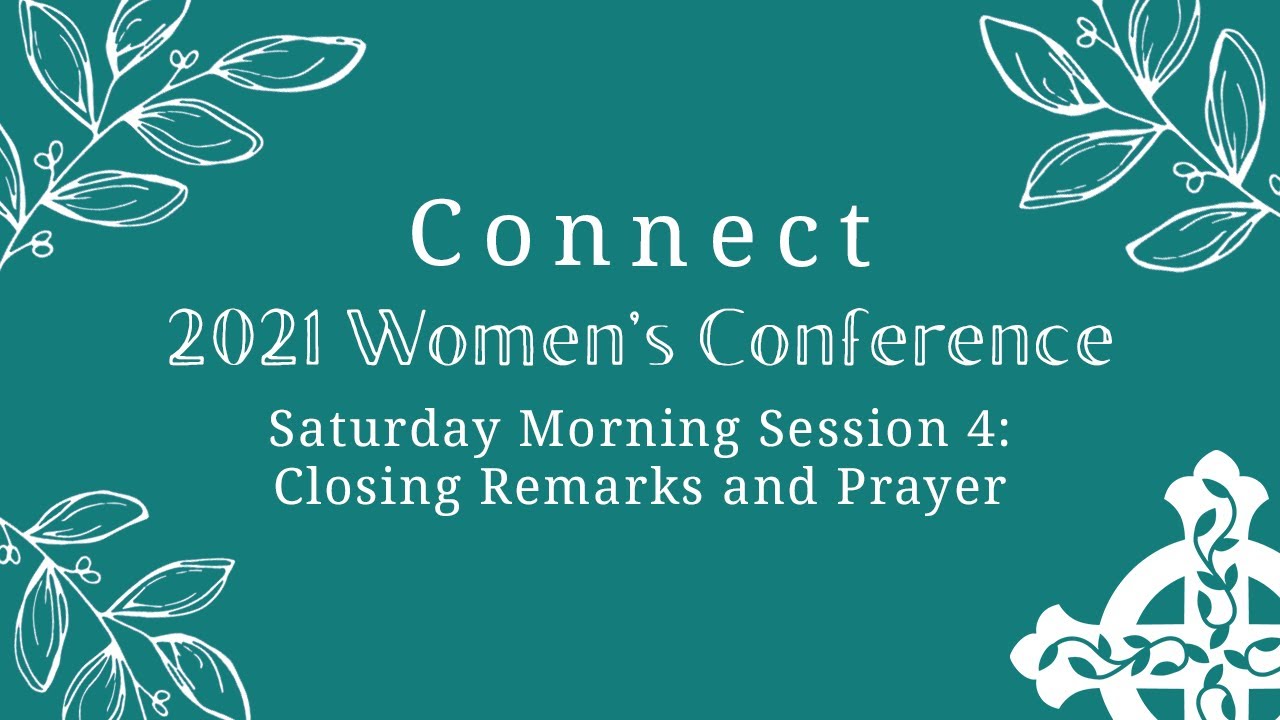 Connect
2021 Women's Conference
Saturday Morning Session 4: Closing Remarks and Prayer